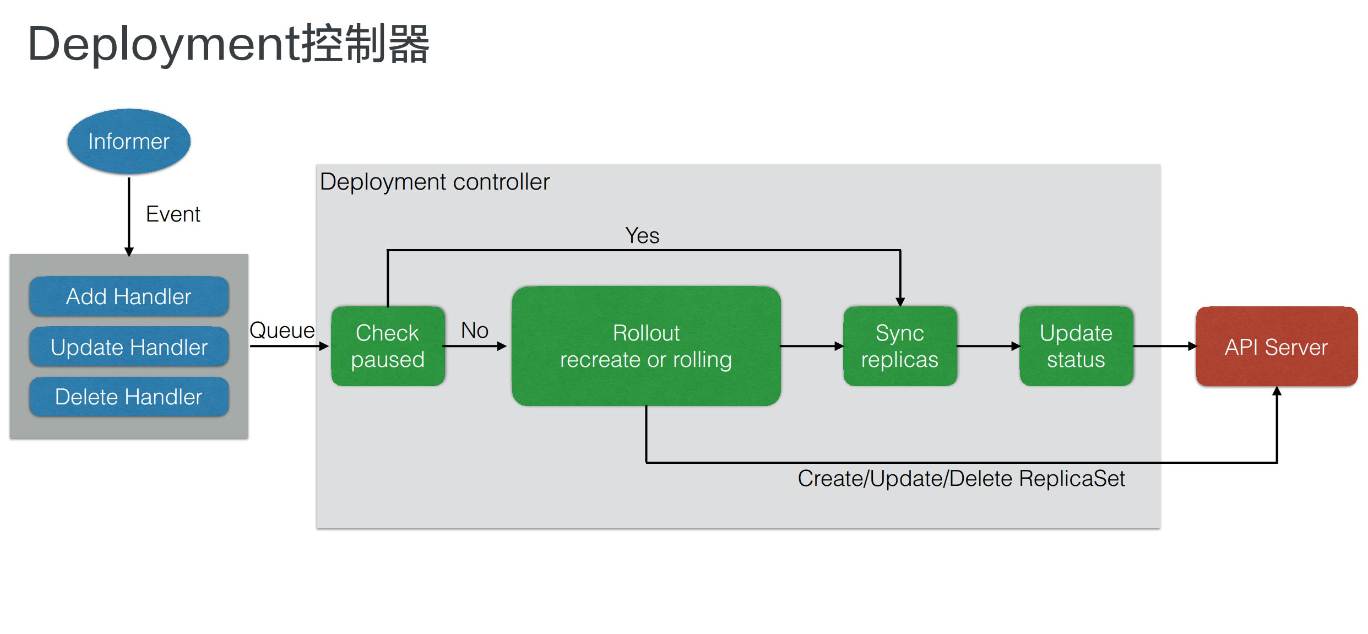 Deployment控制器

Informer

Event

Add Handler

Update Handler

Delete Handler

Queue

Deployment controller

Yes

Check paused

No

Rollout
recreate or rolling

Sync replicas

Update status

API Server

Create/Update/Delete ReplicaSet